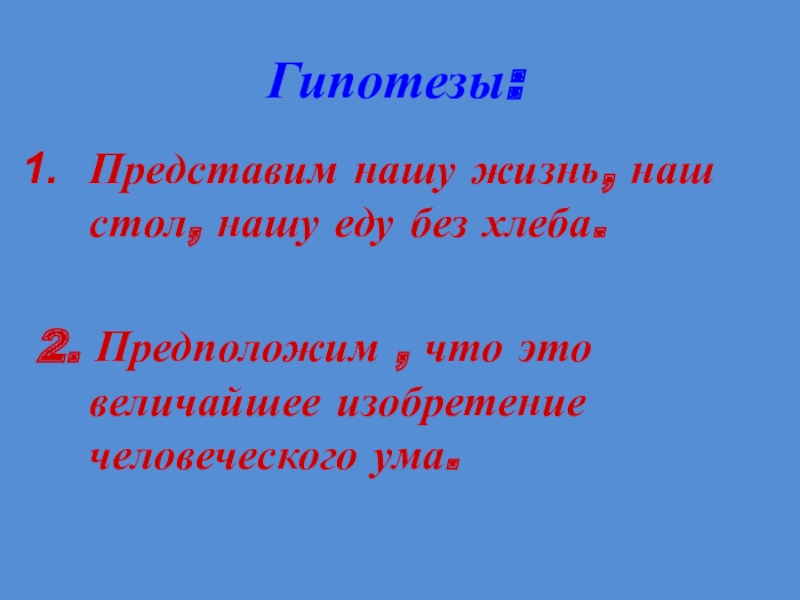 Гипотезы:

1. Представим нашу жизнь, наш стол, нашу еду без хлеба.

2. Предположим , что это величайшее изобретение человеческого ума.